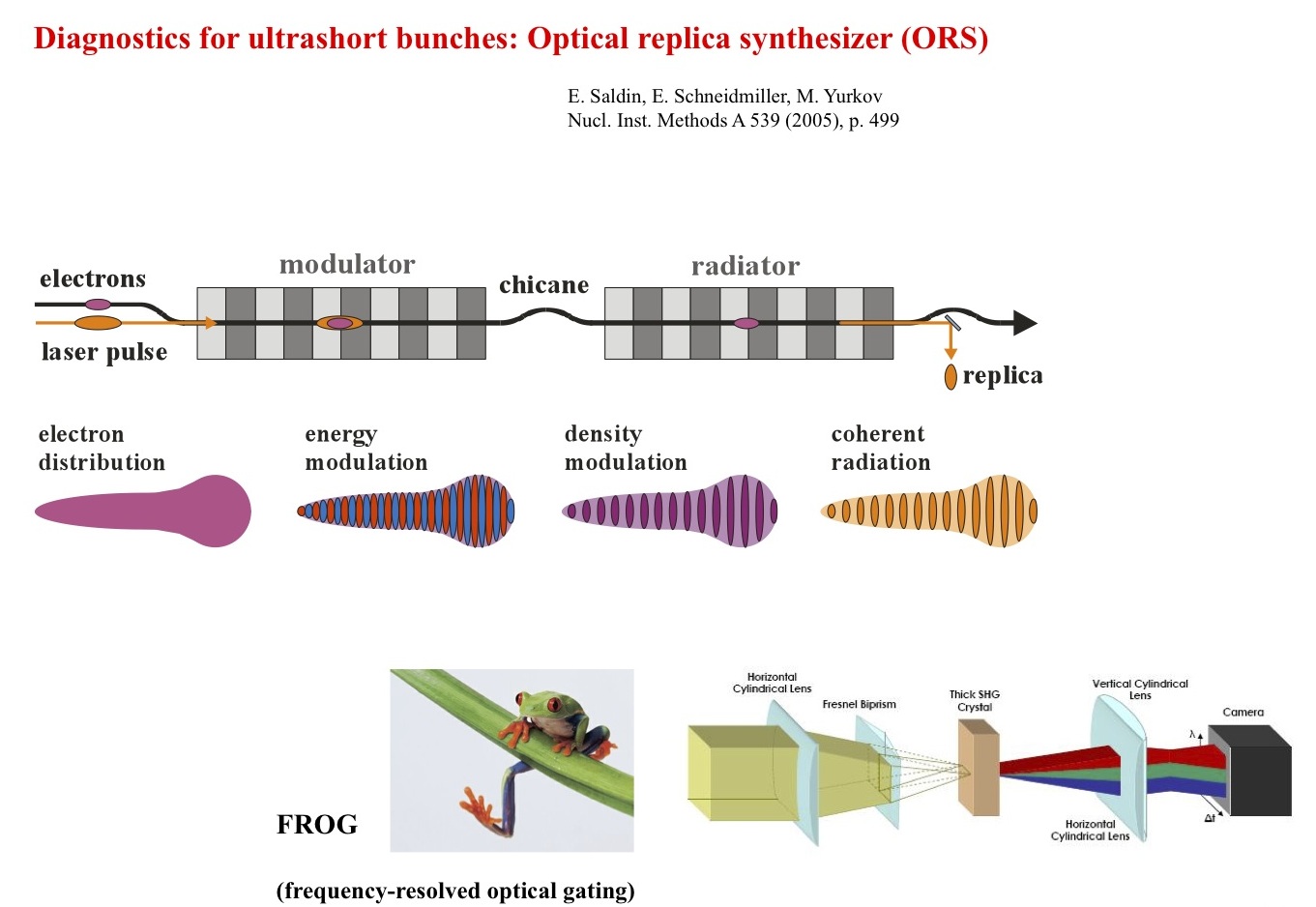 Diagnostics for ultrashort bunches: Optical replica synthesizer (ORS)

E. Saldin, E. Schneidmiller, M. Yurkov
Nucl. Inst. Methods A 539 (2005), p. 499

electrons

laser pulse

modulator

chicane

radiator

replica

electron distribution

energy modulation

density modulation

coherent radiation

FROG

(frequency-resolved optical gating)

Horizontal Cylindrical Lens

Fresnel Biprism

Thick SHG Crystal

Vertical Cylindrical Lens

Camera

$\lambda$

$\Delta t$

Horizontal Cylindrical Lens